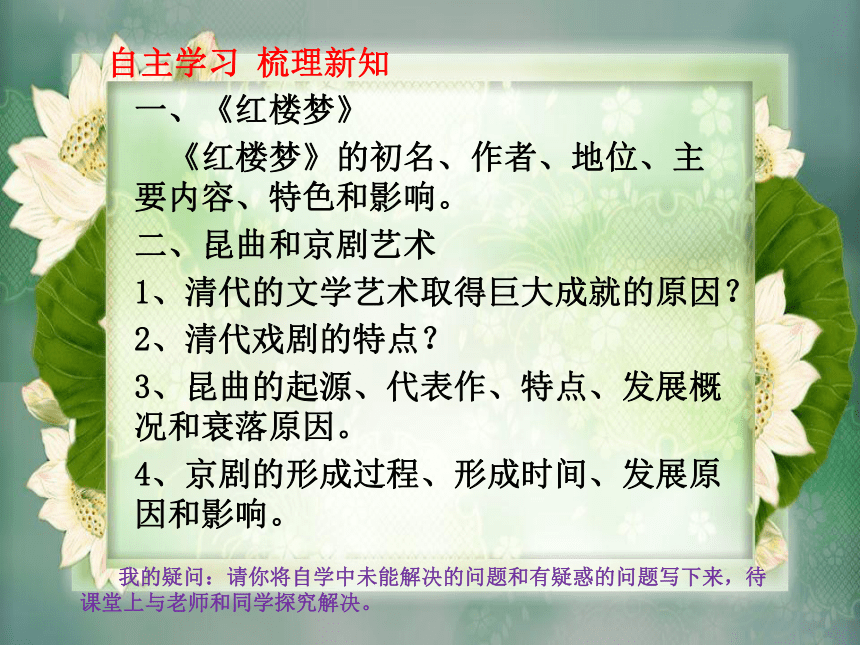 自主学习 梳理新知

一、《红楼梦》

《红楼梦》的初名、作者、地位、主要内容、特色和影响。

二、昆曲和京剧艺术

1、清代的文学艺术取得巨大成就的原因？

2、清代戏剧的特点？

3、昆曲的起源、代表作、特点、发展概况和衰落原因。

4、京剧的形成过程、形成时间、发展原因和影响。

我的疑问：请你将自学中未能解决的问题和有疑惑的问题写下来，待课堂上与老师和同学探究解决。